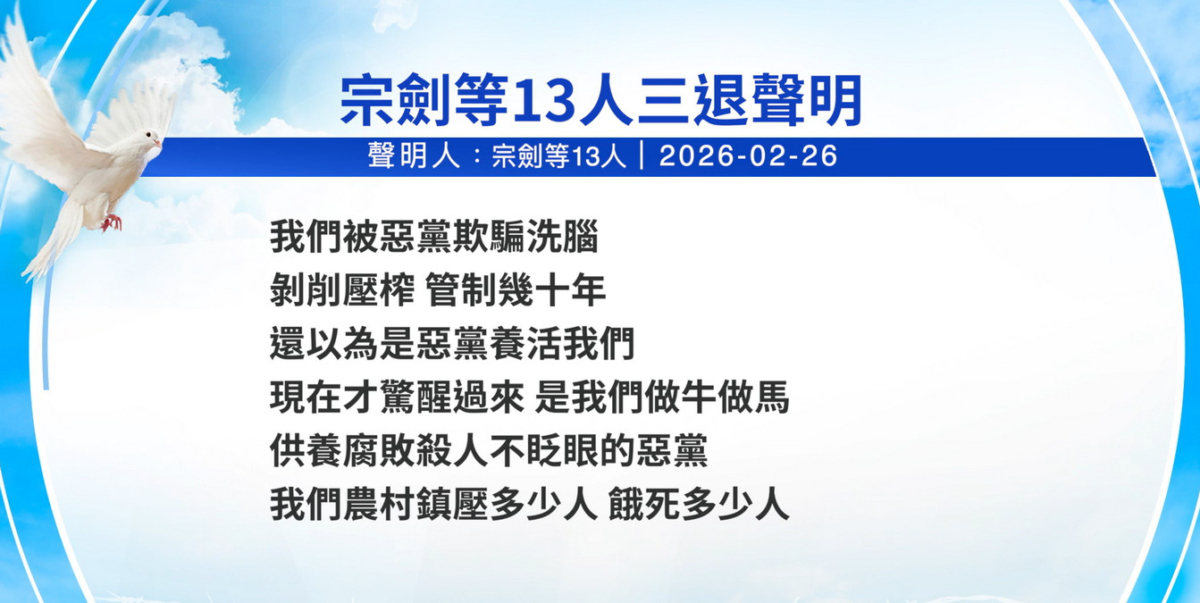 宗劍等13人三退聲明

聲明人：宗劍等13人｜2026-02-26

我們被惡黨欺騙洗腦
剝削壓榨 管制幾十年
還以為是惡黨養活我們
現在才驚醒過來 是我們做牛做馬
供養腐敗殺人不眨眼的惡黨
我們農村鎮壓多少人 餓死多少人